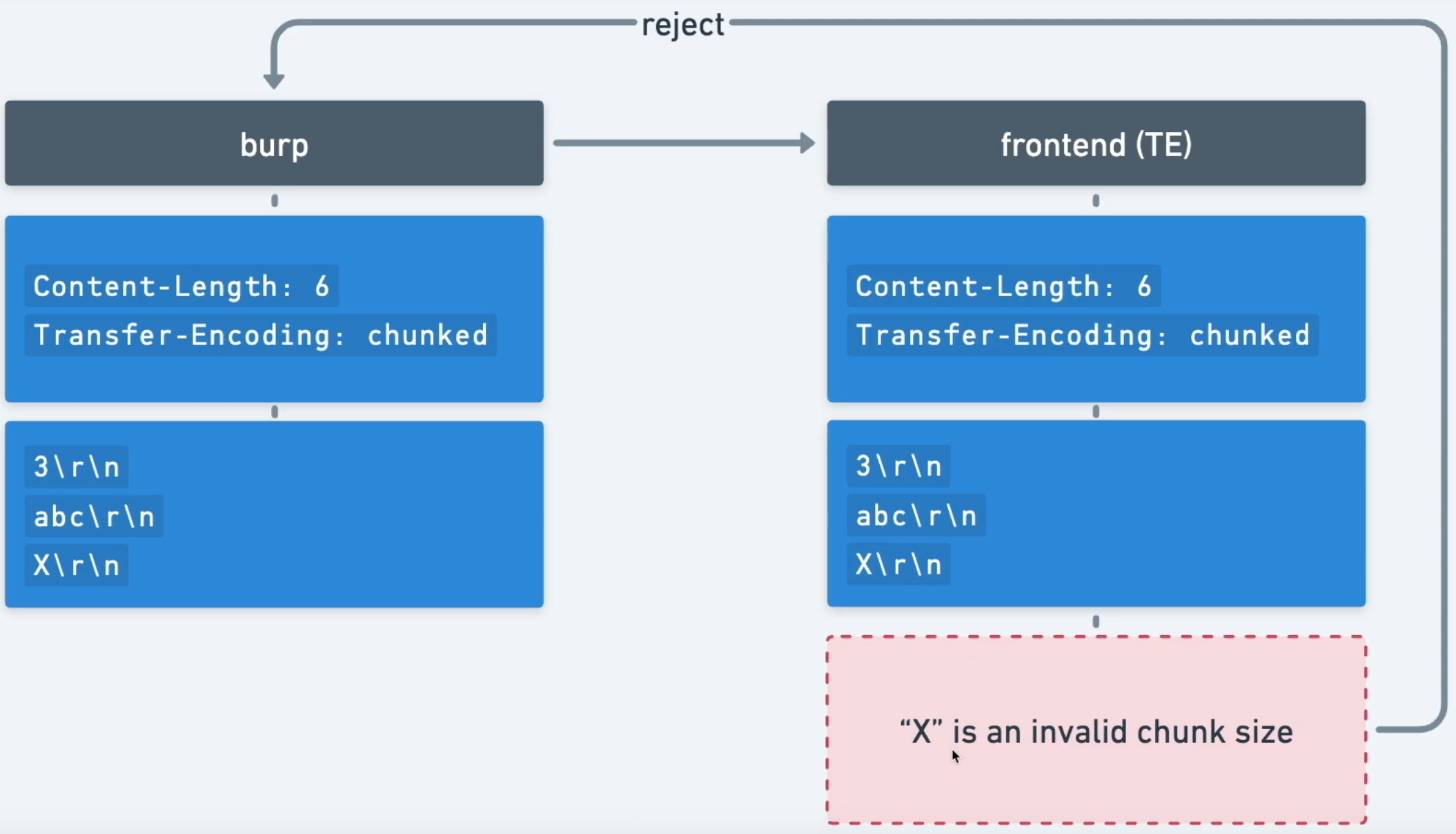 reject

burp

Content-Length: 6
Transfer-Encoding: chunked

3\r\n
abc\r\n
X\r\n

frontend (TE)

Content-Length: 6
Transfer-Encoding: chunked

3\r\n
abc\r\n
X\r\n

“X” is an invalid chunk size